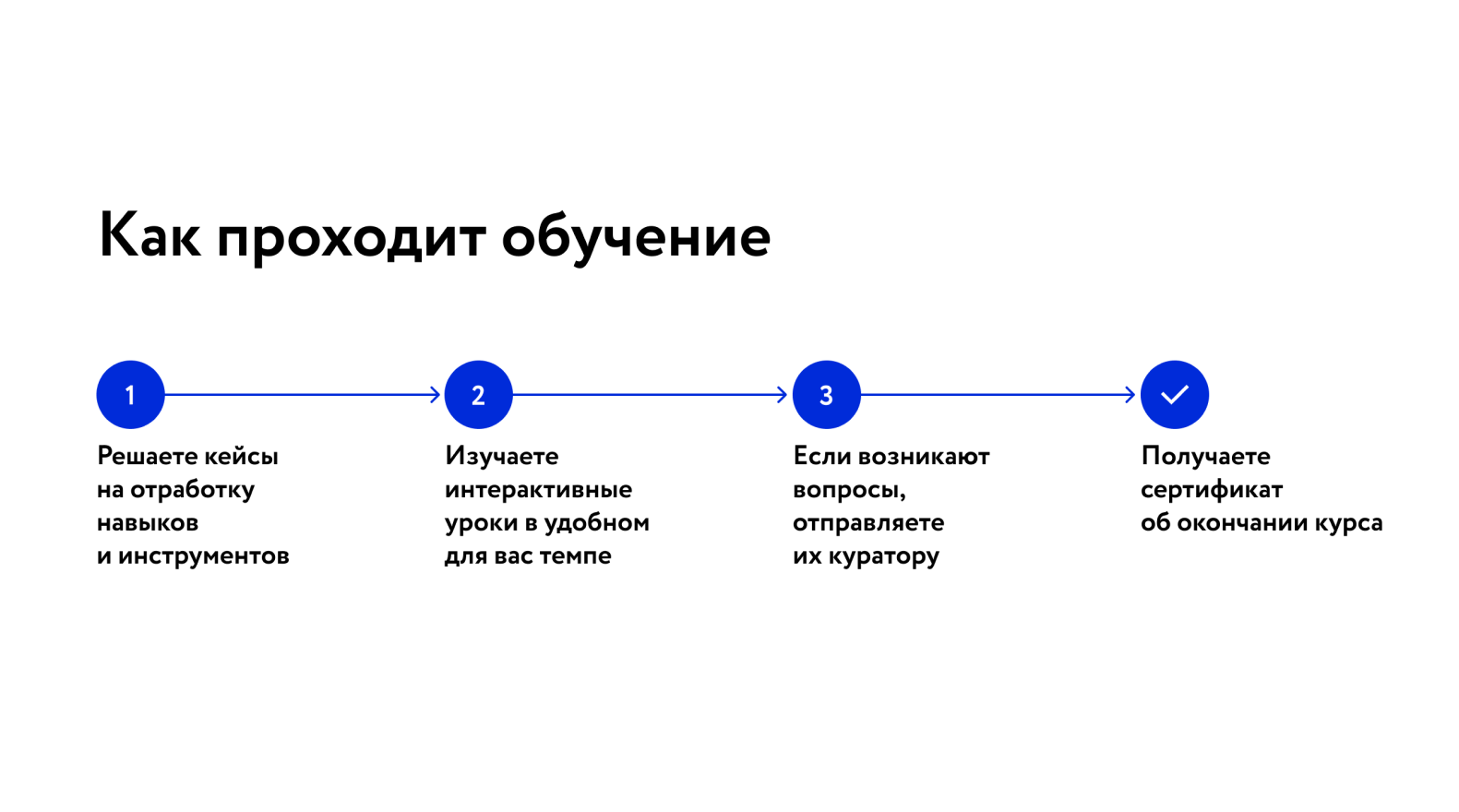 Как проходит обучение

1

Решаете кейсы на отработку навыков и инструментов

2

Изучаете интерактивные уроки в удобном для вас темпе

3

Если возникают вопросы, отправляете их куратору

Получаете сертификат об окончании курса